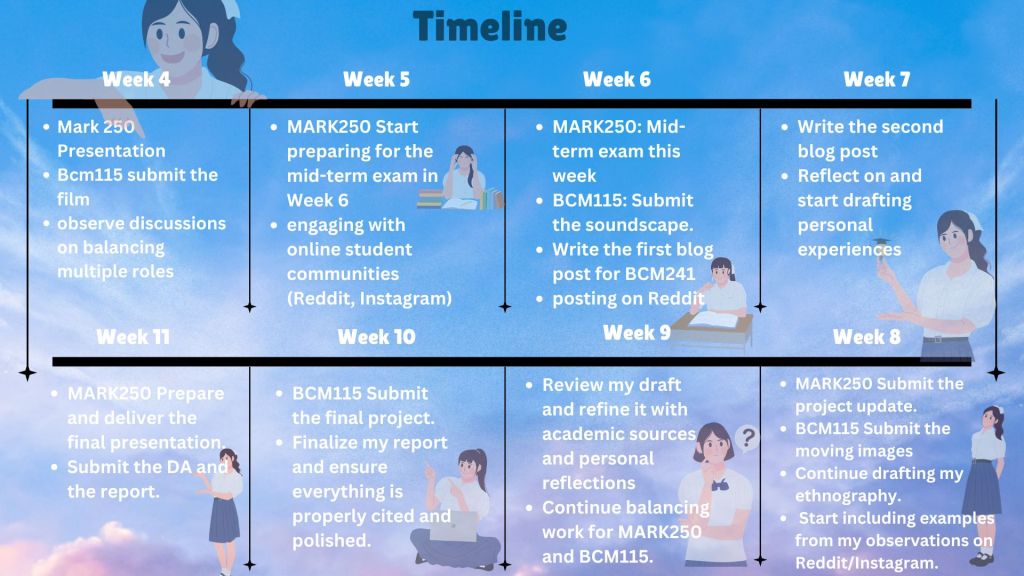 Timeline

Week 4
- Mark 250 Presentation
- Bcm115 submit the film
- observe discussions on balancing multiple roles

Week 5
- MARK250 Start preparing for the mid-term exam in Week 6
- engaging with online student communities (Reddit, Instagram)

Week 6
- MARK250: Mid-term exam this week
- BCM115: Submit the soundscape.
- Write the first blog post for BCM241
- posting on Reddit

Week 7
- Write the second blog post
- Reflect on and start drafting personal experiences

Week 11
- MARK250 Prepare and deliver the final presentation.
- Submit the DA and the report.

Week 10
- BCM115 Submit the final project.
- Finalize my report and ensure everything is properly cited and polished.

Week 9
- Review my draft and refine it with academic sources and personal reflections
- Continue balancing work for MARK250 and BCM115.

Week 8
- MARK250 Submit the project update.
- BCM115 Submit the moving images
- Continue drafting my ethnography.
- Start including examples from my observations on Reddit/Instagram.